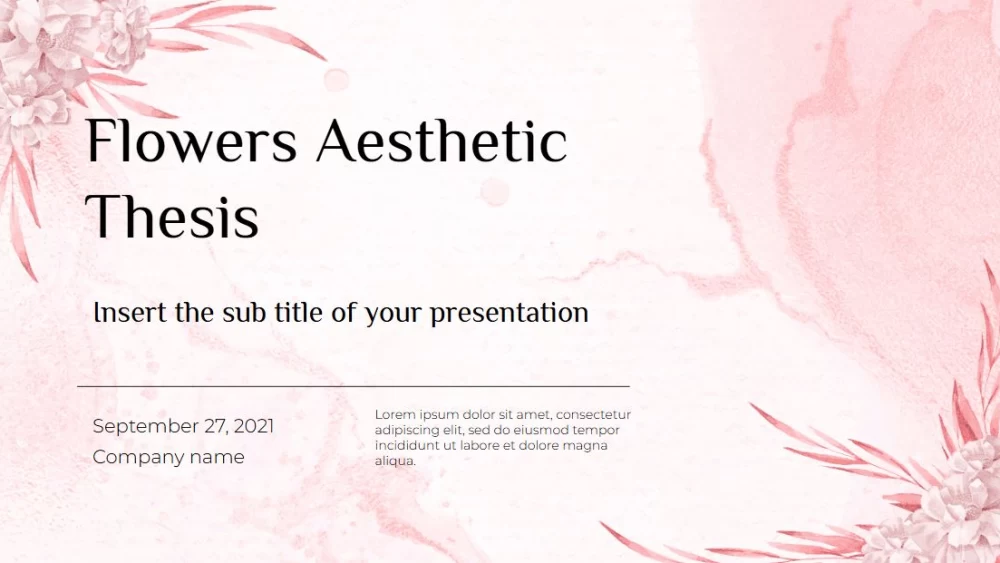 Flowers Aesthetic Thesis

Insert the sub title of your presentation

September 27, 2021
Company name

Lorem ipsum dolor sit amet, consectetur adipiscing elit, sed do eiusmod tempor incididunt ut labore et dolore magna aliqua.